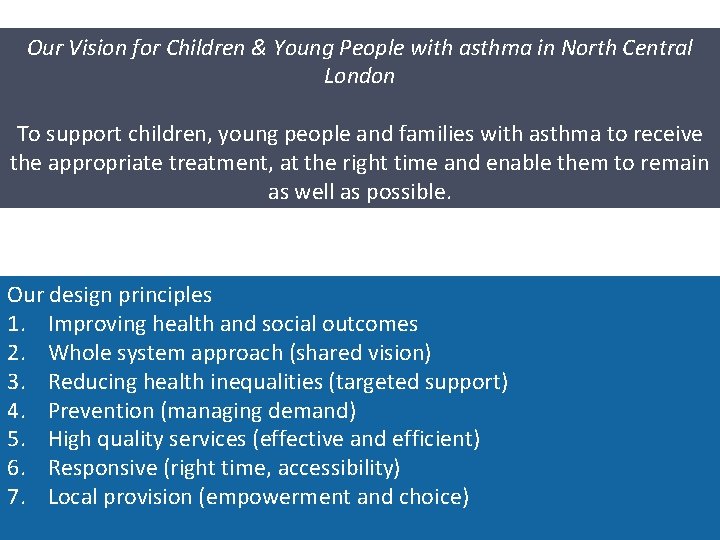 Our Vision for Children & Young People with asthma in North Central London

To support children, young people and families with asthma to receive the appropriate treatment, at the right time and enable them to remain as well as possible.

Our design principles
1. Improving health and social outcomes
2. Whole system approach (shared vision)
3. Reducing health inequalities (targeted support)
4. Prevention (managing demand)
5. High quality services (effective and efficient)
6. Responsive (right time, accessibility)
7. Local provision (empowerment and choice)